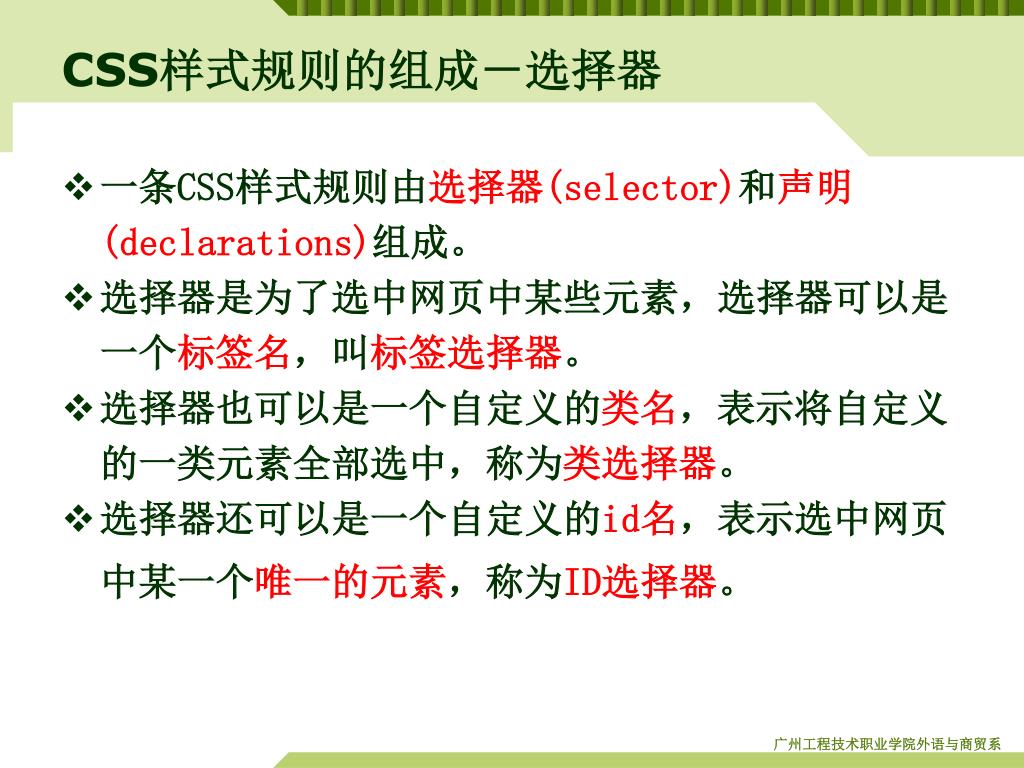 CSS样式规则的组成－选择器

❖ 一条CSS样式规则由选择器(selector)和声明(declarations)组成。

❖ 选择器是为了选中网页中某些元素，选择器可以是一个标签名，叫标签选择器。

❖ 选择器也可以是一个自定义的类名，表示将自定义的一类元素全部选中，称为类选择器。

❖ 选择器还可以是一个自定义的id名，表示选中网页中某一个唯一的元素，称为ID选择器。

广州工程技术职业学院外语与商贸系